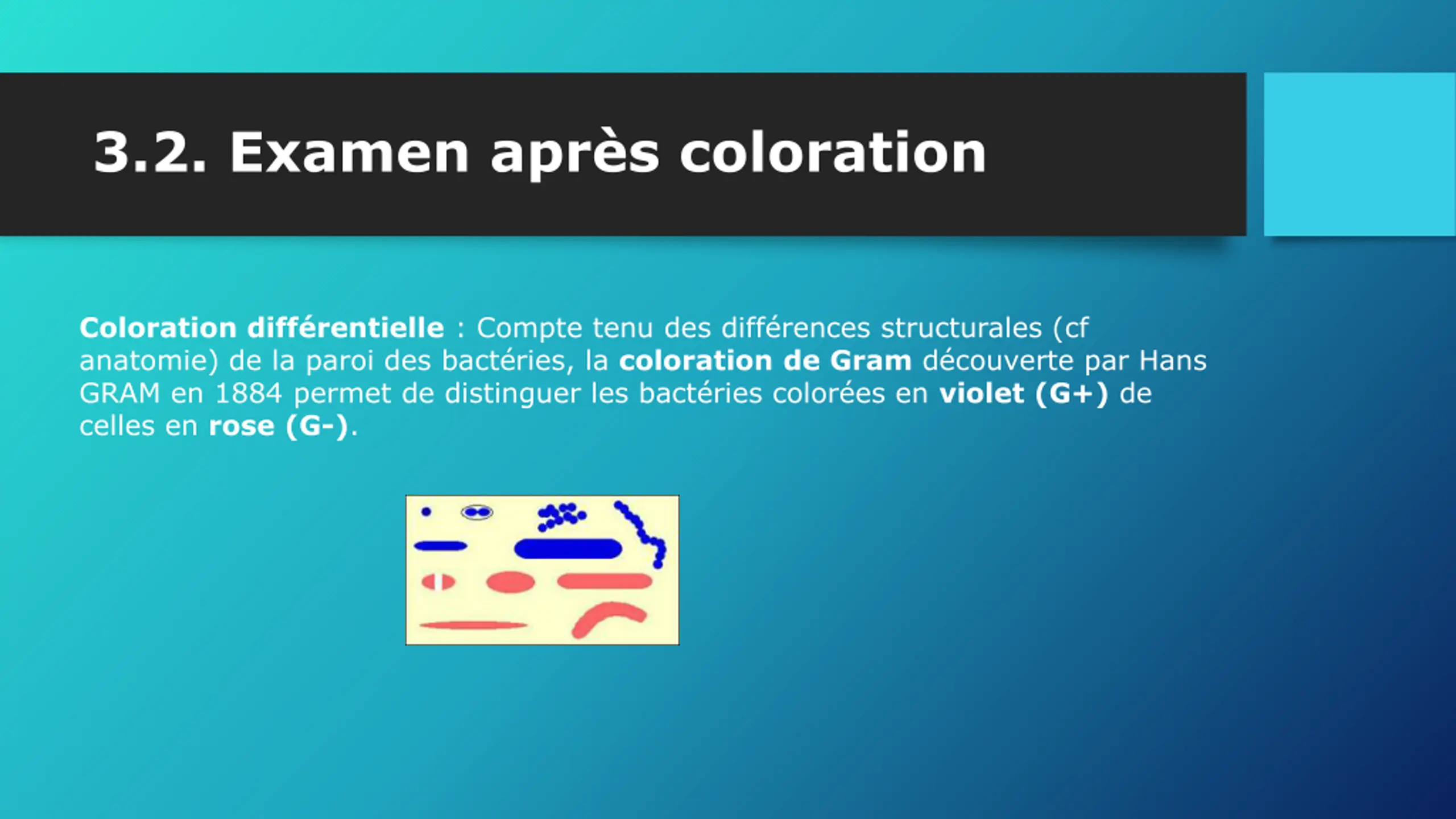 3.2. Examen après coloration

Coloration différentielle : Compte tenu des différences structurales (cf anatomie) de la paroi des bactéries, la coloration de Gram découverte par Hans GRAM en 1884 permet de distinguer les bactéries colorées en violet (G+) de celles en rose (G-).